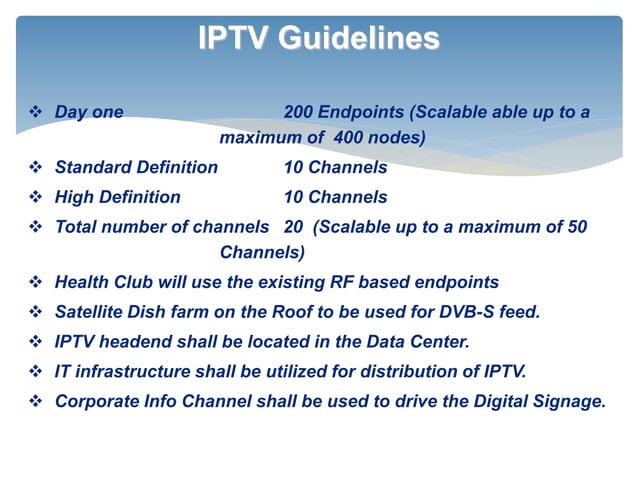 IPTV Guidelines

❖ Day one 200 Endpoints (Scalable able up to a maximum of 400 nodes)

❖ Standard Definition 10 Channels

❖ High Definition 10 Channels

❖ Total number of channels 20 (Scalable up to a maximum of 50 Channels)

❖ Health Club will use the existing RF based endpoints

❖ Satellite Dish farm on the Roof to be used for DVB-S feed.

❖ IPTV headend shall be located in the Data Center.

❖ IT infrastructure shall be utilized for distribution of IPTV.

❖ Corporate Info Channel shall be used to drive the Digital Signage.